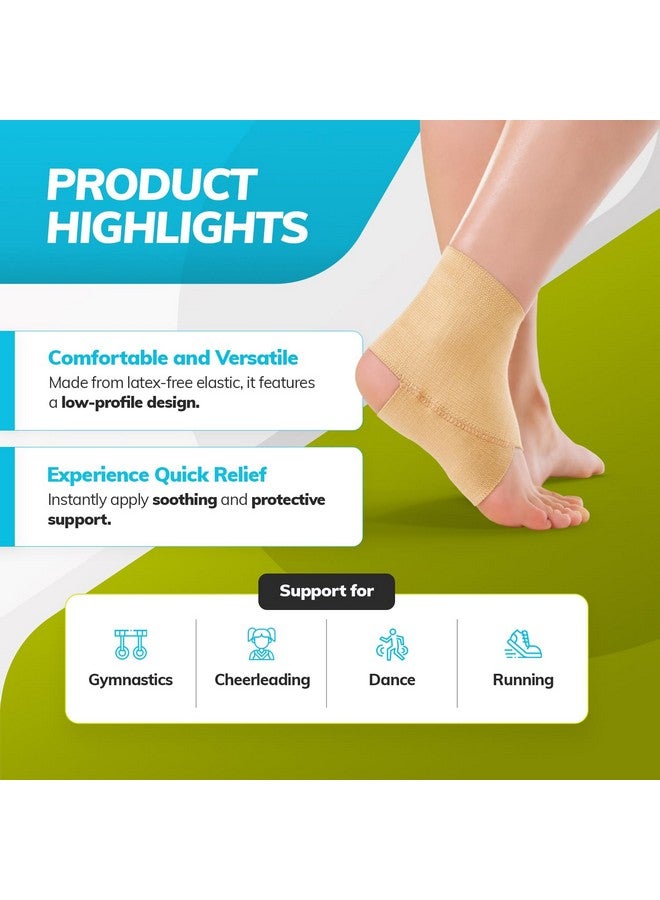 PRODUCT HIGHLIGHTS

Comfortable and Versatile
Made from latex-free elastic, it features a low-profile design.

Experience Quick Relief
Instantly apply soothing and protective support.

Support for

Gymnastics

Cheerleading

Dance

Running